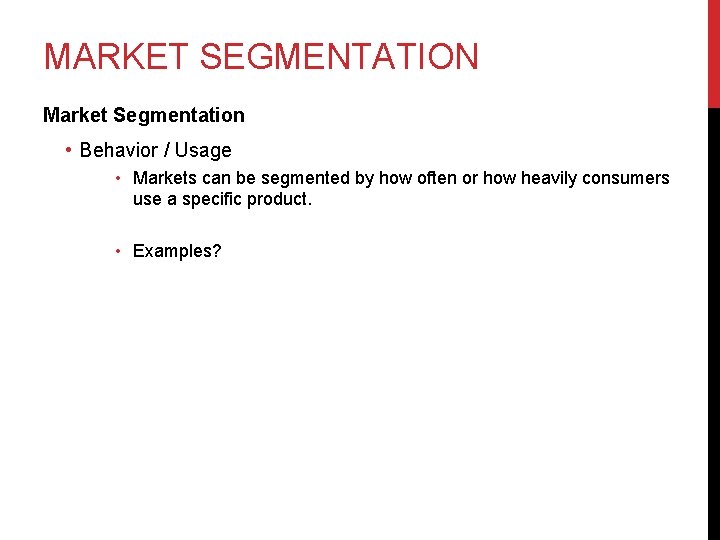 MARKET SEGMENTATION

Market Segmentation

• Behavior / Usage

• Markets can be segmented by how often or how heavily consumers use a specific product.

• Examples?